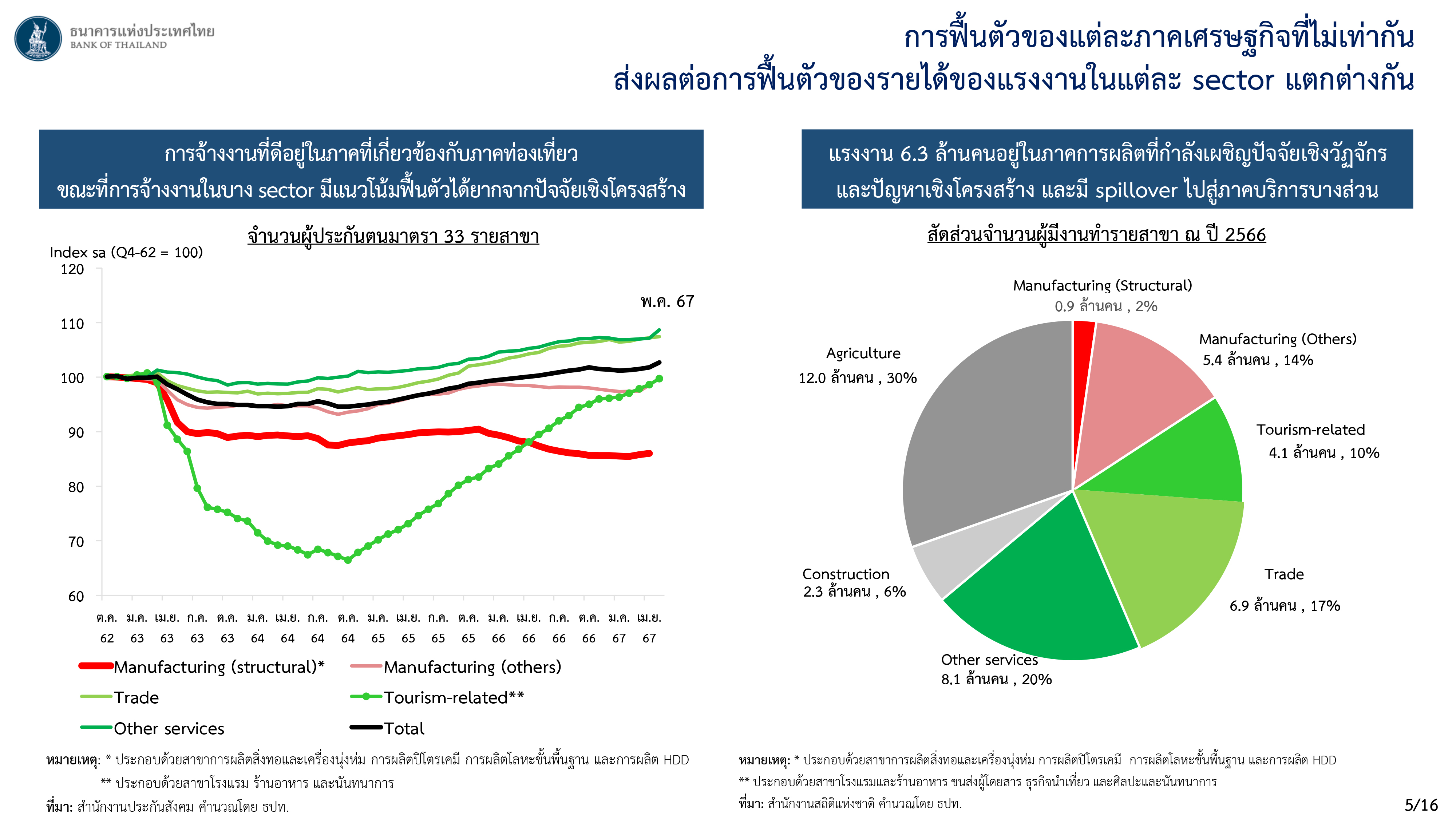 ธนาคารแห่งประเทศไทย
BANK OF THAILAND

การฟื้นตัวของแต่ละภาคเศรษฐกิจที่ไม่เท่ากัน
ส่งผลต่อการฟื้นตัวของรายได้ของแรงงานในแต่ละ sector แตกต่างกัน

การจ้างงานที่ดีอยู่ในภาคที่เกี่ยวข้องกับภาคท่องเที่ยว ขณะที่การจ้างงานในบาง sector มีแนวโน้มฟื้นตัวได้ยากจากปัจจัยเชิงโครงสร้าง

จำนวนผู้ประกันตนมาตรา 33 รายสาขา

Index sa (Q4-62 = 100)

120
110
100
90
80
70
60

พ.ค. 67

ต.ค. 62 ม.ค. 63 เม.ย. 63 ก.ค. 63 ต.ค. 63 ม.ค. 64 เม.ย. 64 ก.ค. 64 ต.ค. 64 ม.ค. 65 เม.ย. 65 ก.ค. 65 ต.ค. 65 ม.ค. 66 เม.ย. 66 ก.ค. 66 ต.ค. 66 ม.ค. 67 เม.ย. 67

Manufacturing (structural)*
Manufacturing (others)
Trade
Tourism-related**
Other services
Total

หมายเหตุ: * ประกอบด้วยสาขาการผลิตสิ่งทอและเครื่องนุ่งห่ม การผลิตปิโตรเคมี การผลิตโลหะขั้นพื้นฐาน และการผลิต HDD
** ประกอบด้วยสาขาโรงแรม ร้านอาหาร และนันทนาการ
ที่มา: สำนักงานประกันสังคม คำนวณโดย ธปท.

แรงงาน 6.3 ล้านคนอยู่ในภาคการผลิตที่กำลังเผชิญปัจจัยเชิงวัฏจักร และปัญหาเชิงโครงสร้าง และมี spillover ไปสู่ภาคบริการบางส่วน

สัดส่วนจำนวนผู้มีงานทำรายสาขา ณ ปี 2566

Manufacturing (Structural)
0.9 ล้านคน , 2%

Manufacturing (Others)
5.4 ล้านคน , 14%

Tourism-related
4.1 ล้านคน , 10%

Trade
6.9 ล้านคน , 17%

Other services
8.1 ล้านคน , 20%

Construction
2.3 ล้านคน , 6%

Agriculture
12.0 ล้านคน , 30%

หมายเหตุ: * ประกอบด้วยสาขาการผลิตสิ่งทอและเครื่องนุ่งห่ม การผลิตปิโตรเคมี การผลิตโลหะขั้นพื้นฐาน และการผลิต HDD
** ประกอบด้วยสาขาโรงแรมและร้านอาหาร ขนส่งผู้โดยสาร ธุรกิจนำเที่ยว และศิลปะและนันทนาการ
ที่มา: สำนักงานสถิติแห่งชาติ คำนวณโดย ธปท.

5/16